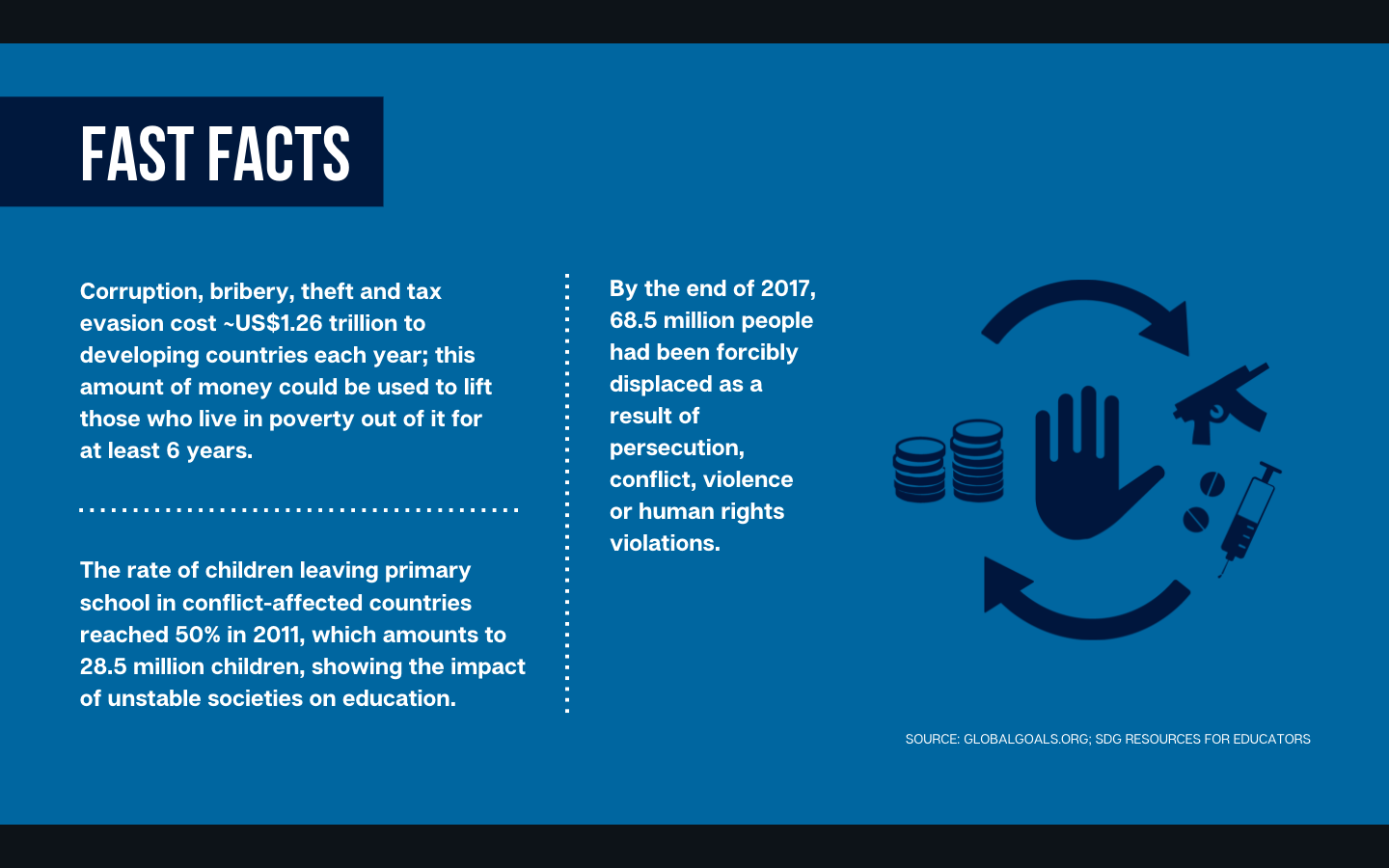 FAST FACTS

Corruption, bribery, theft and tax evasion cost ~US$1.26 trillion to developing countries each year; this amount of money could be used to lift those who live in poverty out of it for at least 6 years.

The rate of children leaving primary school in conflict-affected countries reached 50% in 2011, which amounts to 28.5 million children, showing the impact of unstable societies on education.

By the end of 2017, 68.5 million people had been forcibly displaced as a result of persecution, conflict, violence or human rights violations.

SOURCE: GLOBALGOALS.ORG; SDG RESOURCES FOR EDUCATORS